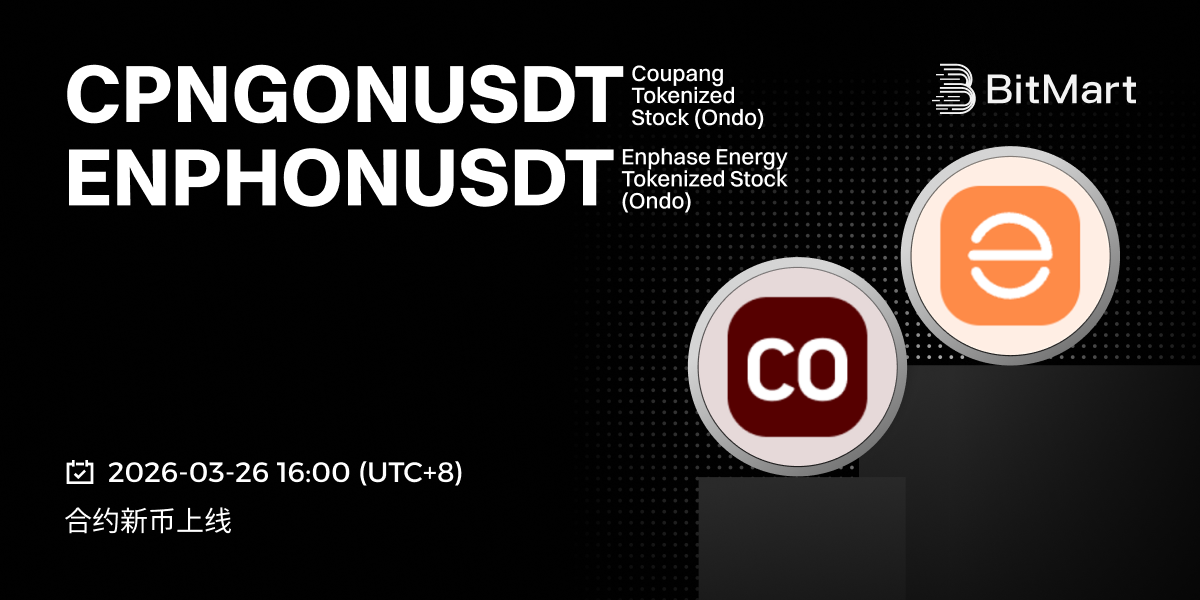 CPNGONUSDT Coupang Tokenized Stock (Ondo)

ENPHONUSDT Enphase Energy Tokenized Stock (Ondo)

BitMart

CO

2026-03-26 16:00 (UTC+8)

合约新币上线